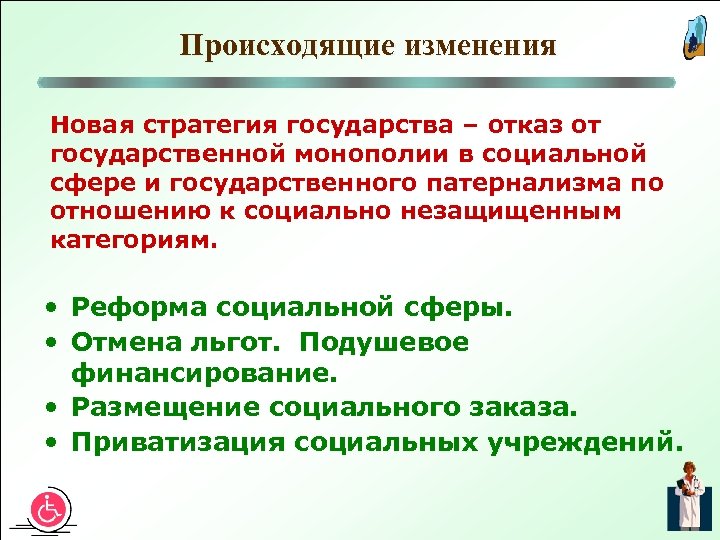 Происходящие изменения

Новая стратегия государства – отказ от государственной монополии в социальной сфере и государственного патернализма по отношению к социально незащищенным категориям.

• Реформа социальной сферы.
• Отмена льгот. Подушевое финансирование.
• Размещение социального заказа.
• Приватизация социальных учреждений.